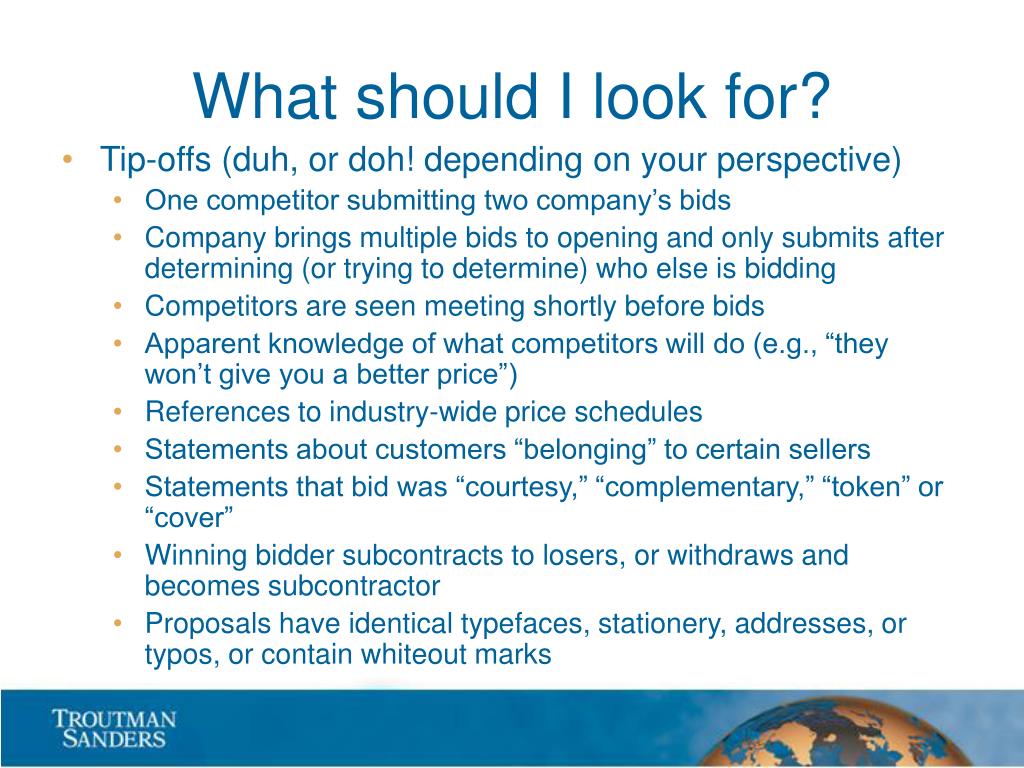 What should I look for?

• Tip-offs (duh, or doh! depending on your perspective)
  • One competitor submitting two company’s bids
  • Company brings multiple bids to opening and only submits after determining (or trying to determine) who else is bidding
  • Competitors are seen meeting shortly before bids
  • Apparent knowledge of what competitors will do (e.g., “they won’t give you a better price”)
  • References to industry-wide price schedules
  • Statements about customers “belonging” to certain sellers
  • Statements that bid was “courtesy,” “complementary,” “token” or “cover”
  • Winning bidder subcontracts to losers, or withdraws and becomes subcontractor
  • Proposals have identical typefaces, stationery, addresses, or typos, or contain whiteout marks

TROUTMAN SANDERS